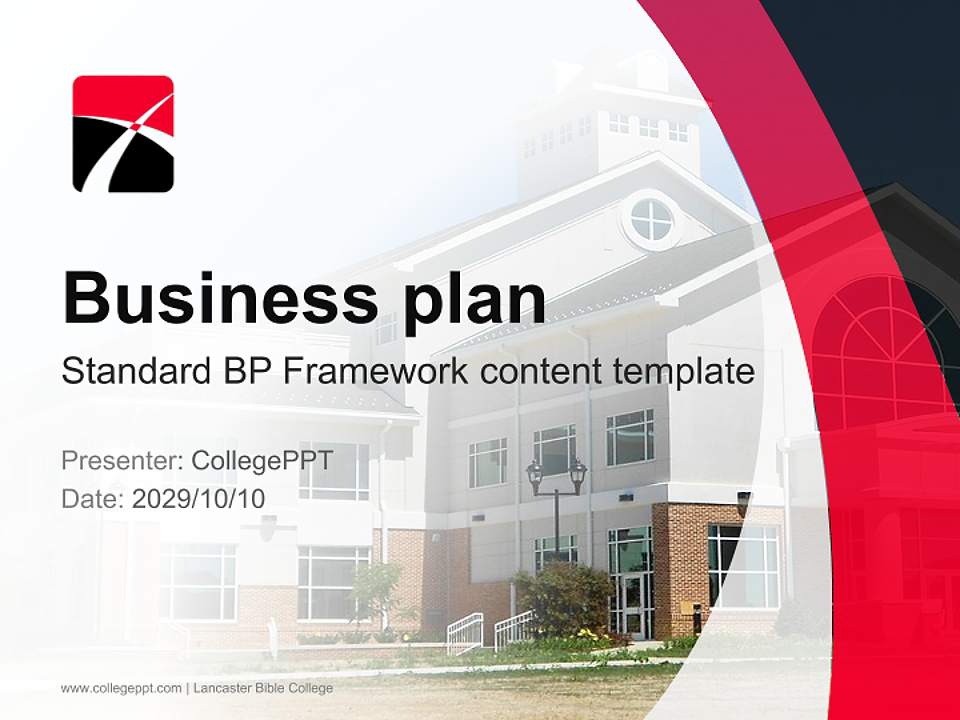 Business plan

Standard BP Framework content template

Presenter: CollegePPT
Date: 2029/10/10

www.collegeppt.com | Lancaster Bible College